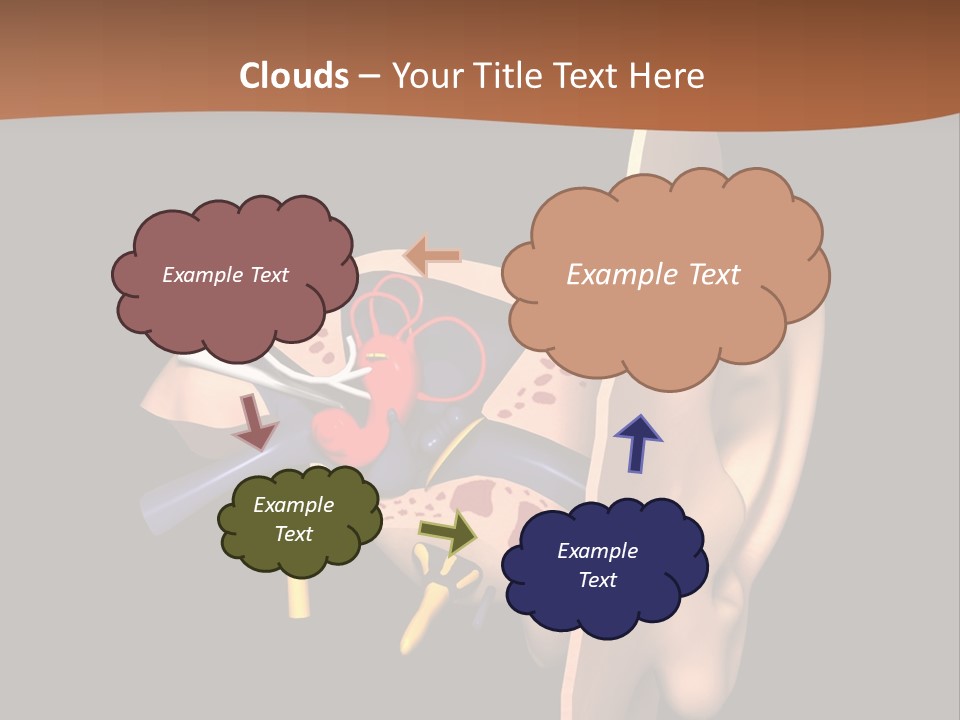 Clouds – Your Title Text Here

Example Text

Example Text

Example Text

Example Text